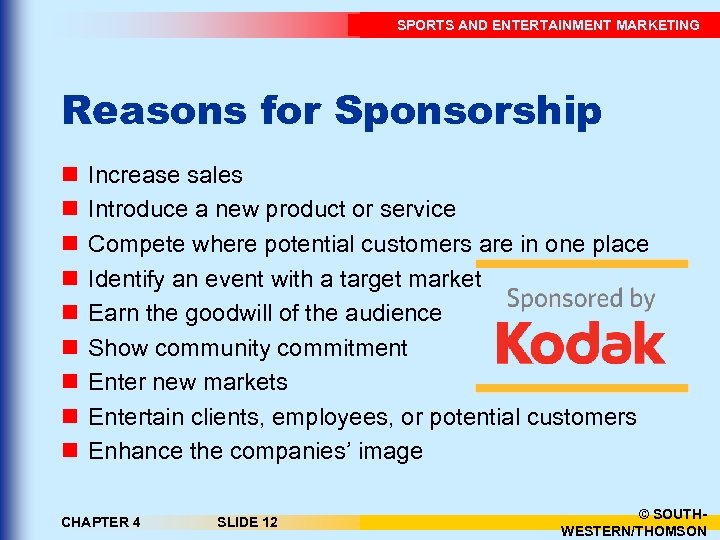 SPORTS AND ENTERTAINMENT MARKETING

Reasons for Sponsorship

- Increase sales
- Introduce a new product or service
- Compete where potential customers are in one place
- Identify an event with a target market
- Earn the goodwill of the audience
- Show community commitment
- Enter new markets
- Entertain clients, employees, or potential customers
- Enhance the companies' image

Sponsored by
Kodak

CHAPTER 4 SLIDE 12 © SOUTH-WESTERN/THOMSON